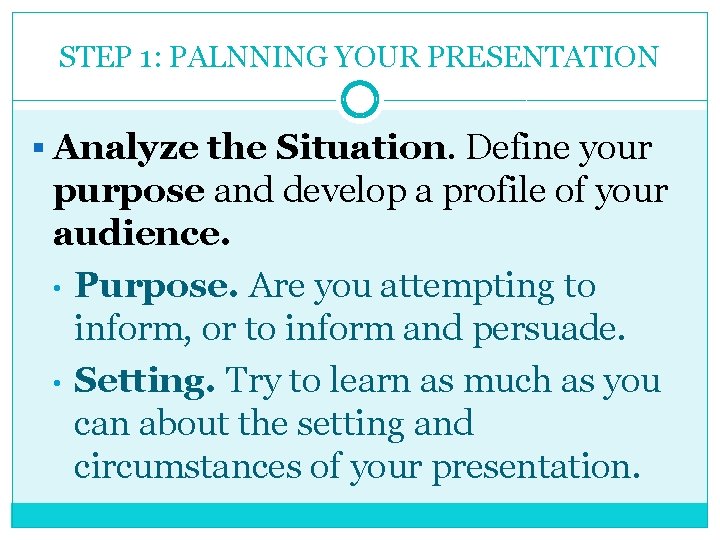 STEP 1: PALNNING YOUR PRESENTATION

▪ Analyze the Situation. Define your purpose and develop a profile of your audience.

• Purpose. Are you attempting to inform, or to inform and persuade.

• Setting. Try to learn as much as you can about the setting and circumstances of your presentation.